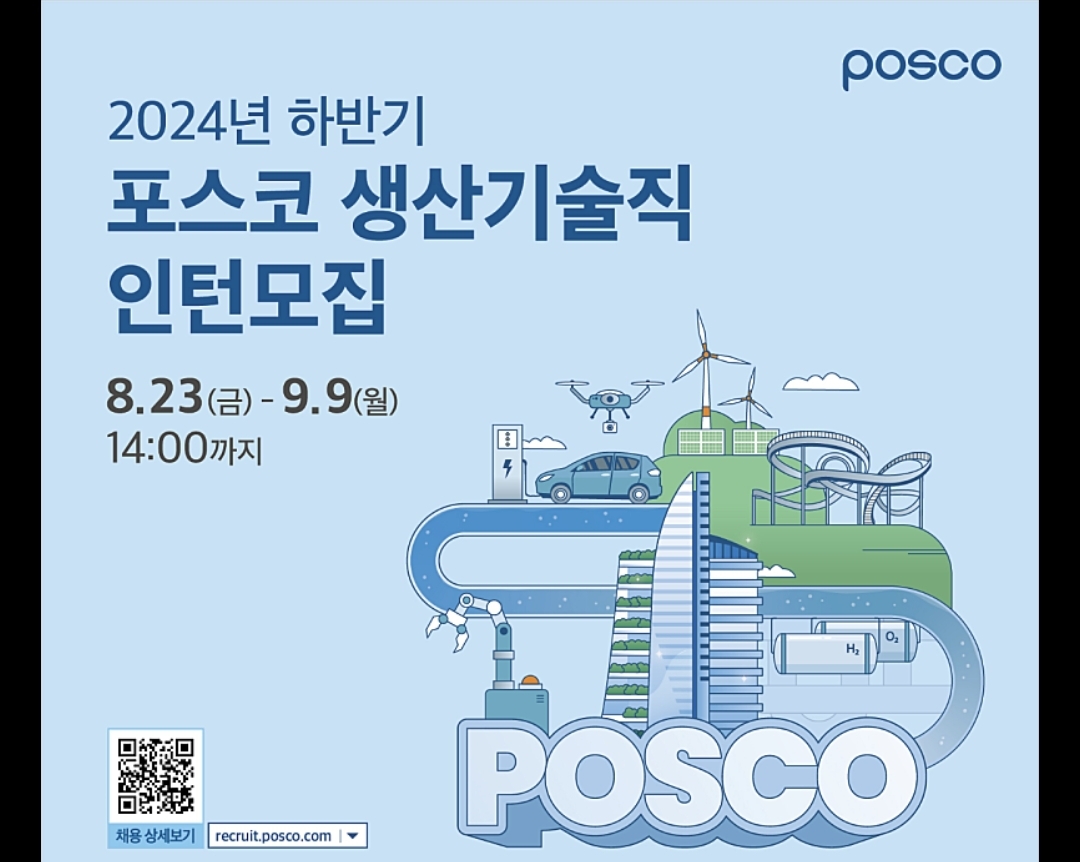 posco

2024년 하반기

포스코 생산기술직 인턴모집

8.23(금) - 9.9(월) 14:00까지

$H_2$ $O_2$

POSCO

채용 상세보기 recruit.posco.com